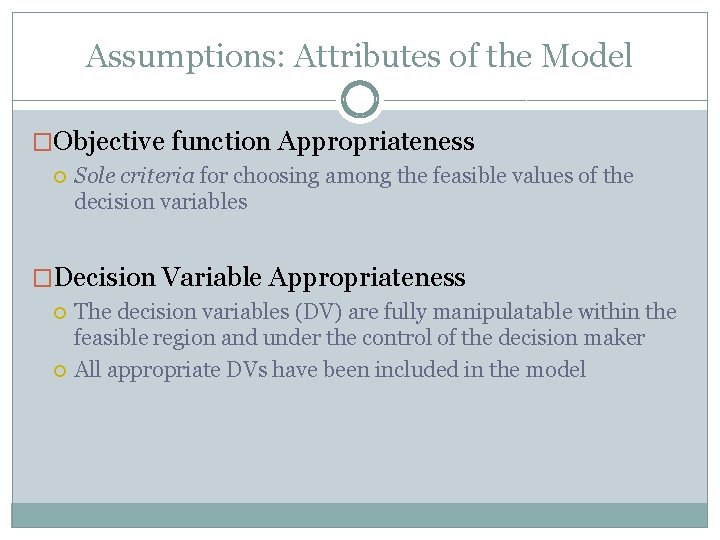 Assumptions: Attributes of the Model

Objective function Appropriateness

Sole criteria for choosing among the feasible values of the decision variables

Decision Variable Appropriateness

The decision variables (DV) are fully manipulatable within the feasible region and under the control of the decision maker

All appropriate DVs have been included in the model